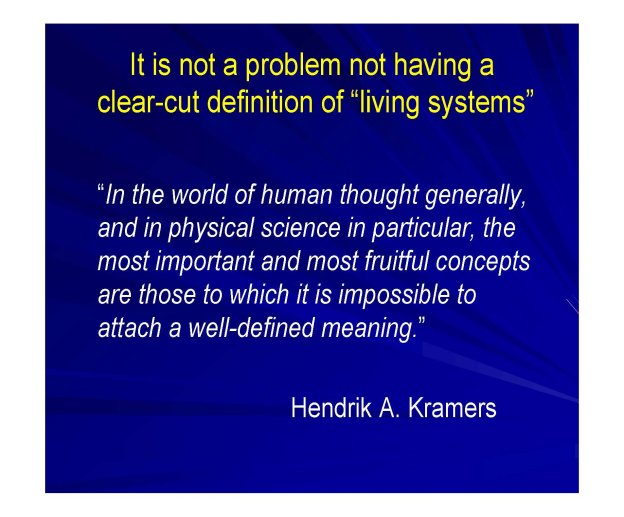 It is not a problem not having a clear-cut definition of “living systems”

“In the world of human thought generally, and in physical science in particular, the most important and most fruitful concepts are those to which it is impossible to attach a well-defined meaning.”

Hendrik A. Kramers